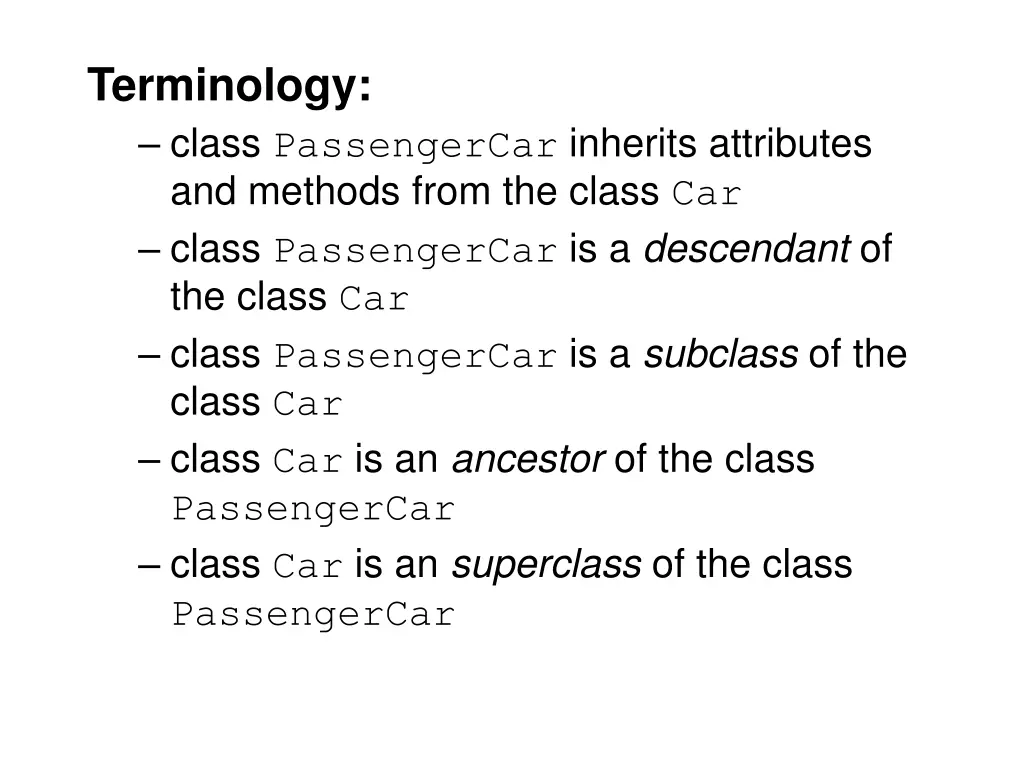 Terminology:

– class PassengerCar inherits attributes and methods from the class Car

– class PassengerCar is a descendant of the class Car

– class PassengerCar is a subclass of the class Car

– class Car is an ancestor of the class PassengerCar

– class Car is an superclass of the class PassengerCar